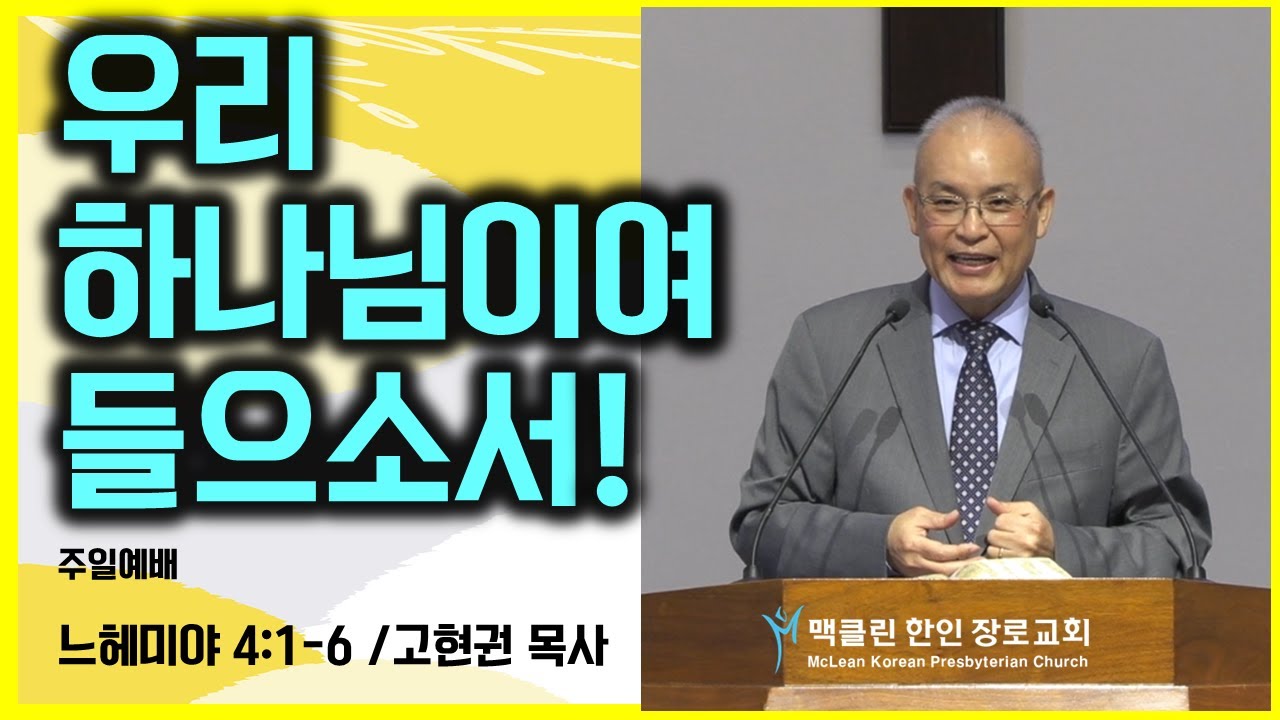 우리 하나님이여 들으소서!

주일예배

느헤미야 4:1-6 /고현권 목사

맥클린 한인 장로교회
McLean Korean Presbyterian Church